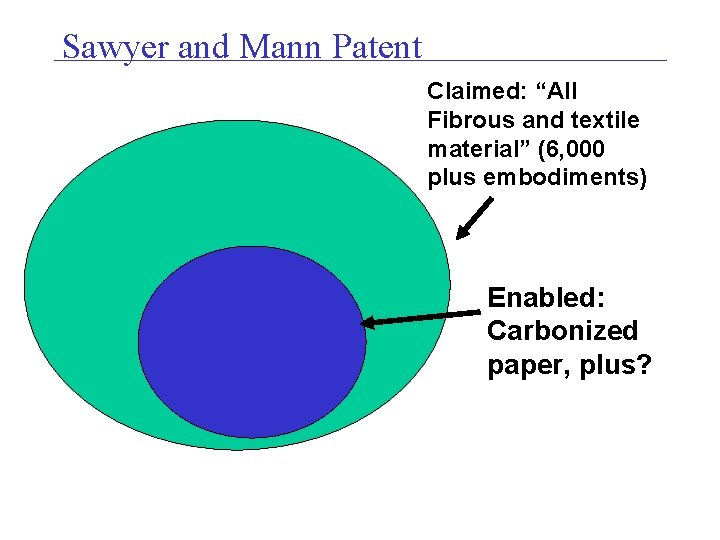 Sawyer and Mann Patent

Claimed: “All Fibrous and textile material” (6,000 plus embodiments)

Enabled: Carbonized paper, plus?